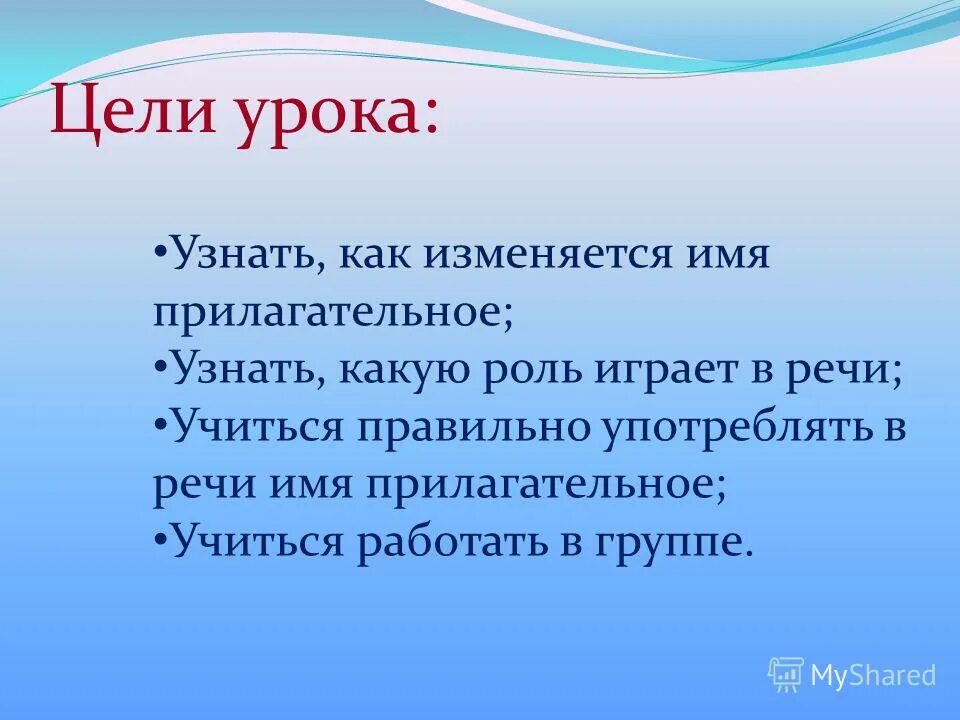 Цели урока:

•Узнать, как изменяется имя прилагательное;
•Узнать, какую роль играет в речи;
•Учиться правильно употреблять в речи имя прилагательное;
•Учиться работать в группе.

MyShared